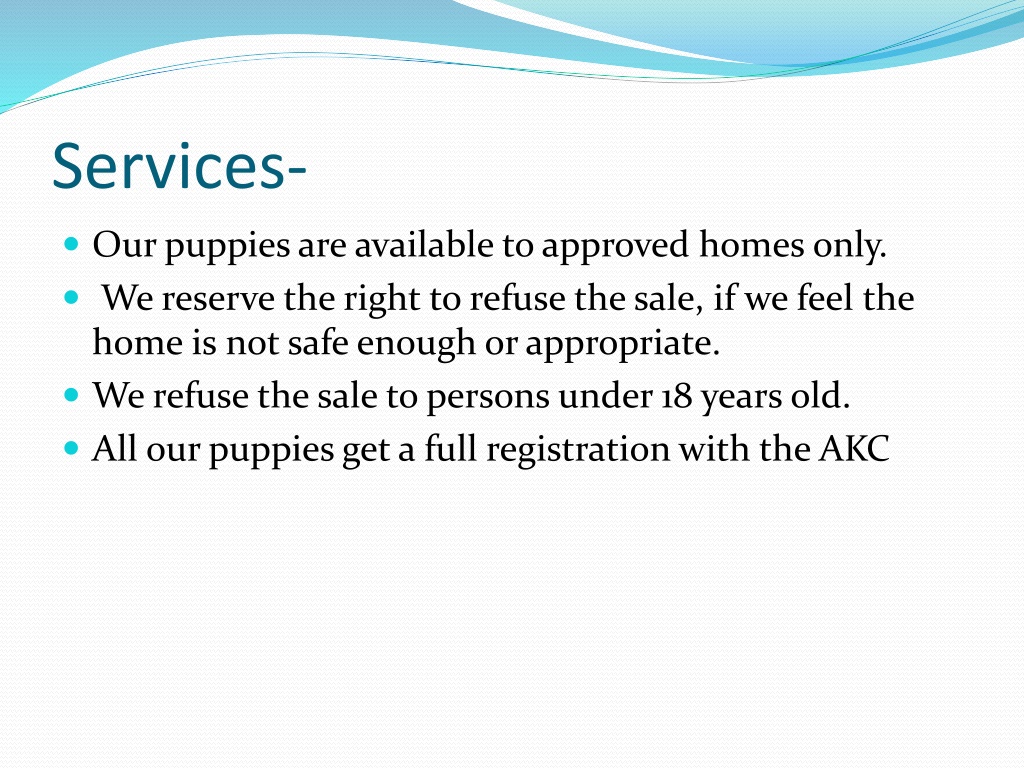 Services-

- Our puppies are available to approved homes only.
- We reserve the right to refuse the sale, if we feel the home is not safe enough or appropriate.
- We refuse the sale to persons under 18 years old.
- All our puppies get a full registration with the AKC